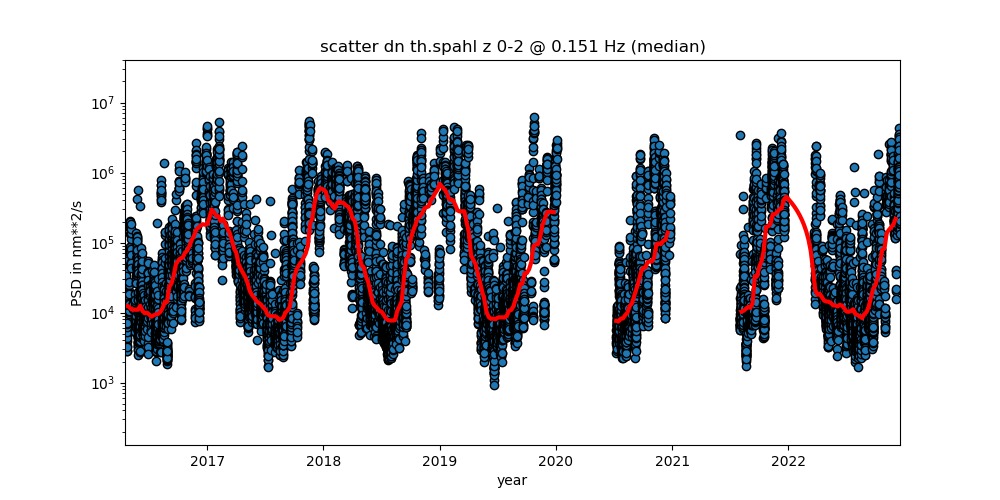 scatter dn th.spahl z 0-2 @ 0.151 Hz (median)

PSD in nm**2/s

$10^7$
$10^6$
$10^5$
$10^4$
$10^3$

2017 2018 2019 2020 2021 2022

year